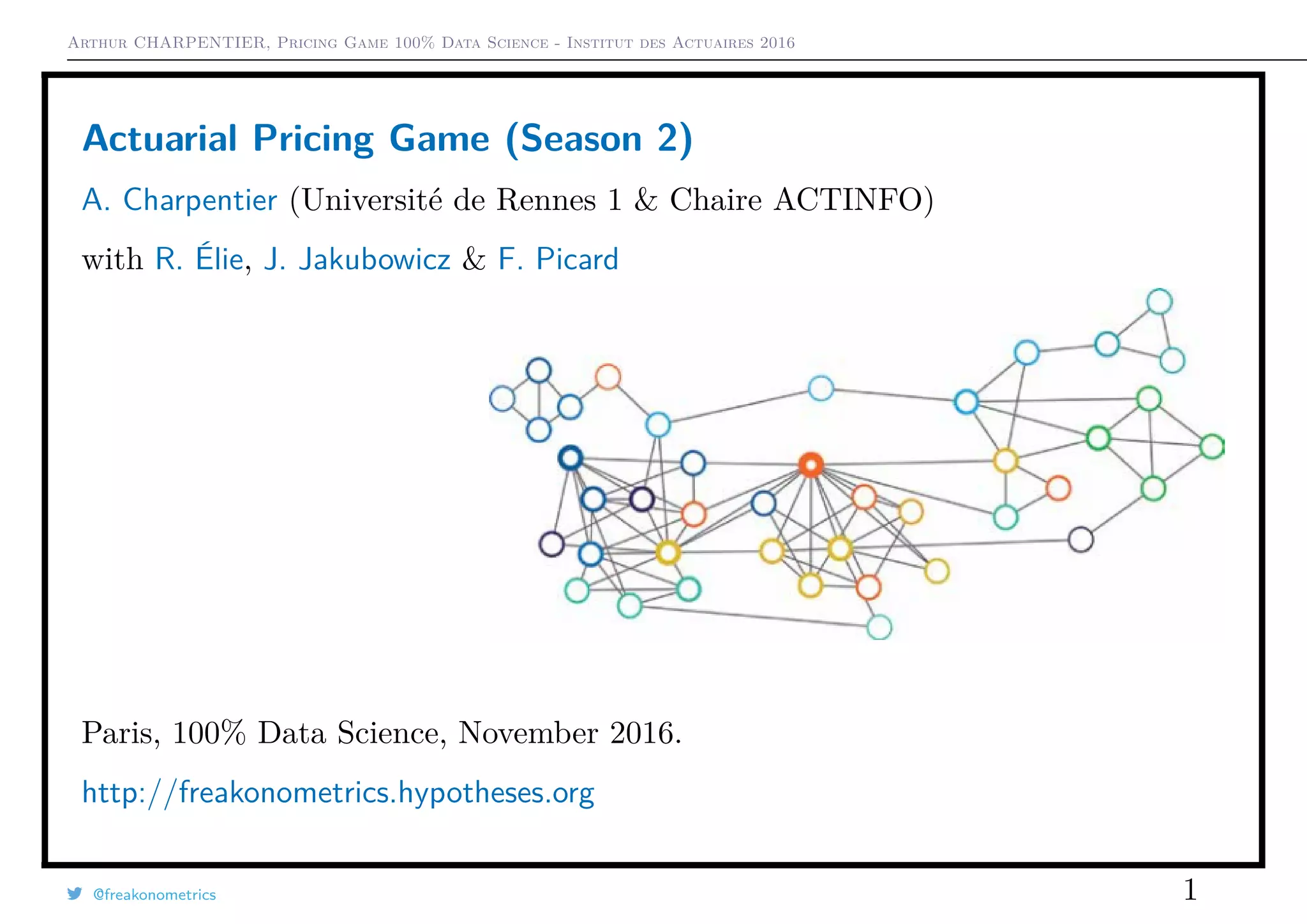 Arthur CHARPENTIER, Pricing Game 100% Data Science - Institut des Actuaires 2016

Actuarial Pricing Game (Season 2)

A. Charpentier (Université de Rennes 1 & Chaire ACTINFO)

with R. Élie, J. Jakubowicz & F. Picard

Paris, 100% Data Science, November 2016.

http://freakonometrics.hypotheses.org

@freakonometrics

1